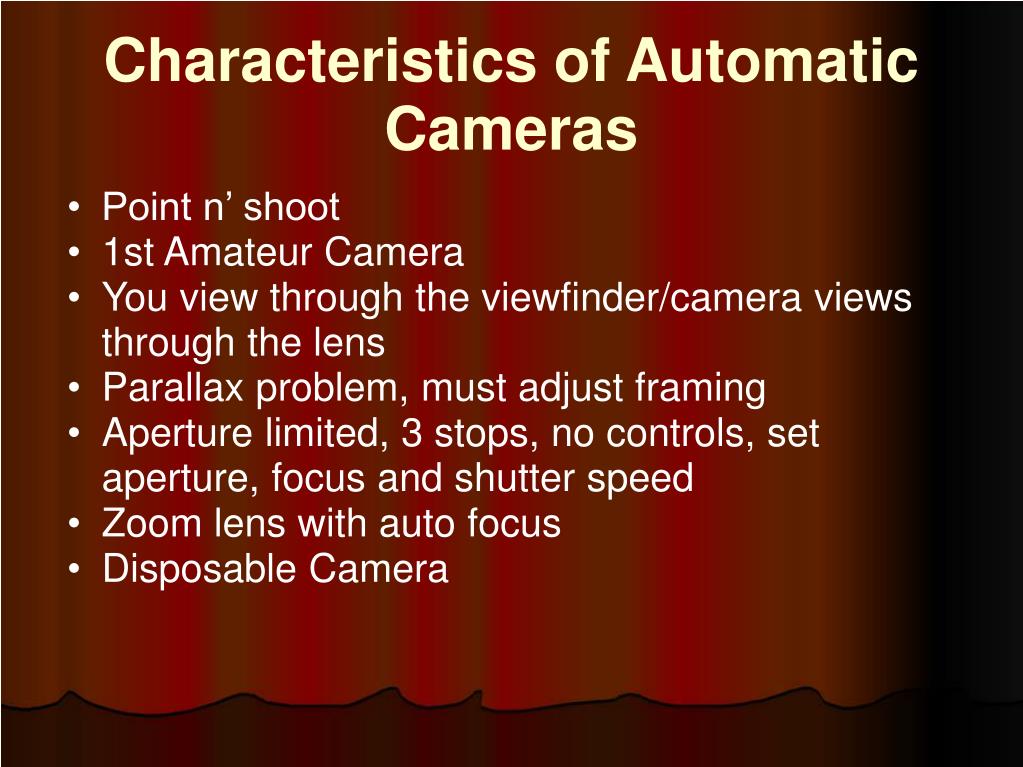 Characteristics of Automatic Cameras

• Point n’ shoot
• 1st Amateur Camera
• You view through the viewfinder/camera views through the lens
• Parallax problem, must adjust framing
• Aperture limited, 3 stops, no controls, set aperture, focus and shutter speed
• Zoom lens with auto focus
• Disposable Camera